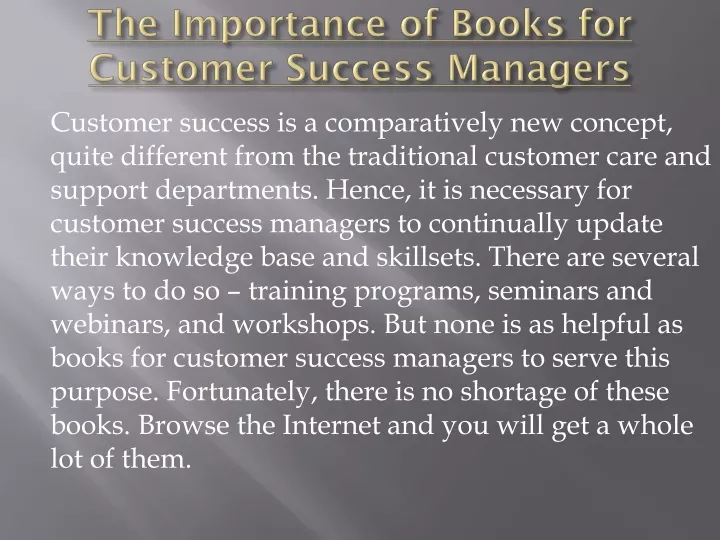 The Importance of Books for Customer Success Managers

Customer success is a comparatively new concept, quite different from the traditional customer care and support departments. Hence, it is necessary for customer success managers to continually update their knowledge base and skillsets. There are several ways to do so – training programs, seminars and webinars, and workshops. But none is as helpful as books for customer success managers to serve this purpose. Fortunately, there is no shortage of these books. Browse the Internet and you will get a whole lot of them.